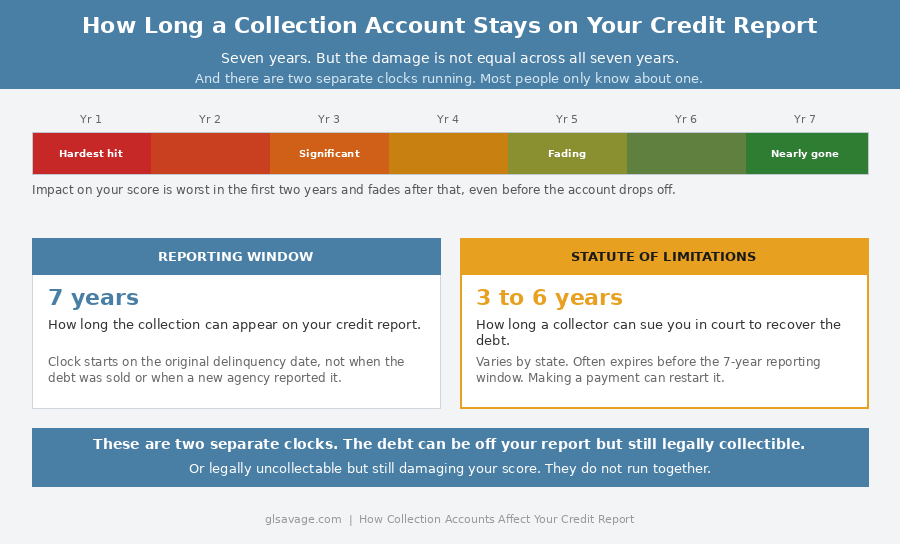 How Long a Collection Account Stays on Your Credit Report

Seven years. But the damage is not equal across all seven years.
And there are two separate clocks running. Most people only know about one.

Yr 1 Yr 2 Yr 3 Yr 4 Yr 5 Yr 6 Yr 7

Hardest hit Significant Fading Nearly gone

Impact on your score is worst in the first two years and fades after that, even before the account drops off.

REPORTING WINDOW

7 years

How long the collection can appear on your credit report.

Clock starts on the original delinquency date, not when the debt was sold or when a new agency reported it.

STATUTE OF LIMITATIONS

3 to 6 years

How long a collector can sue you in court to recover the debt.

Varies by state. Often expires before the 7-year reporting window. Making a payment can restart it.

These are two separate clocks. The debt can be off your report but still legally collectible.

Or legally uncollectable but still damaging your score. They do not run together.

glsavage.com | How Collection Accounts Affect Your Credit Report